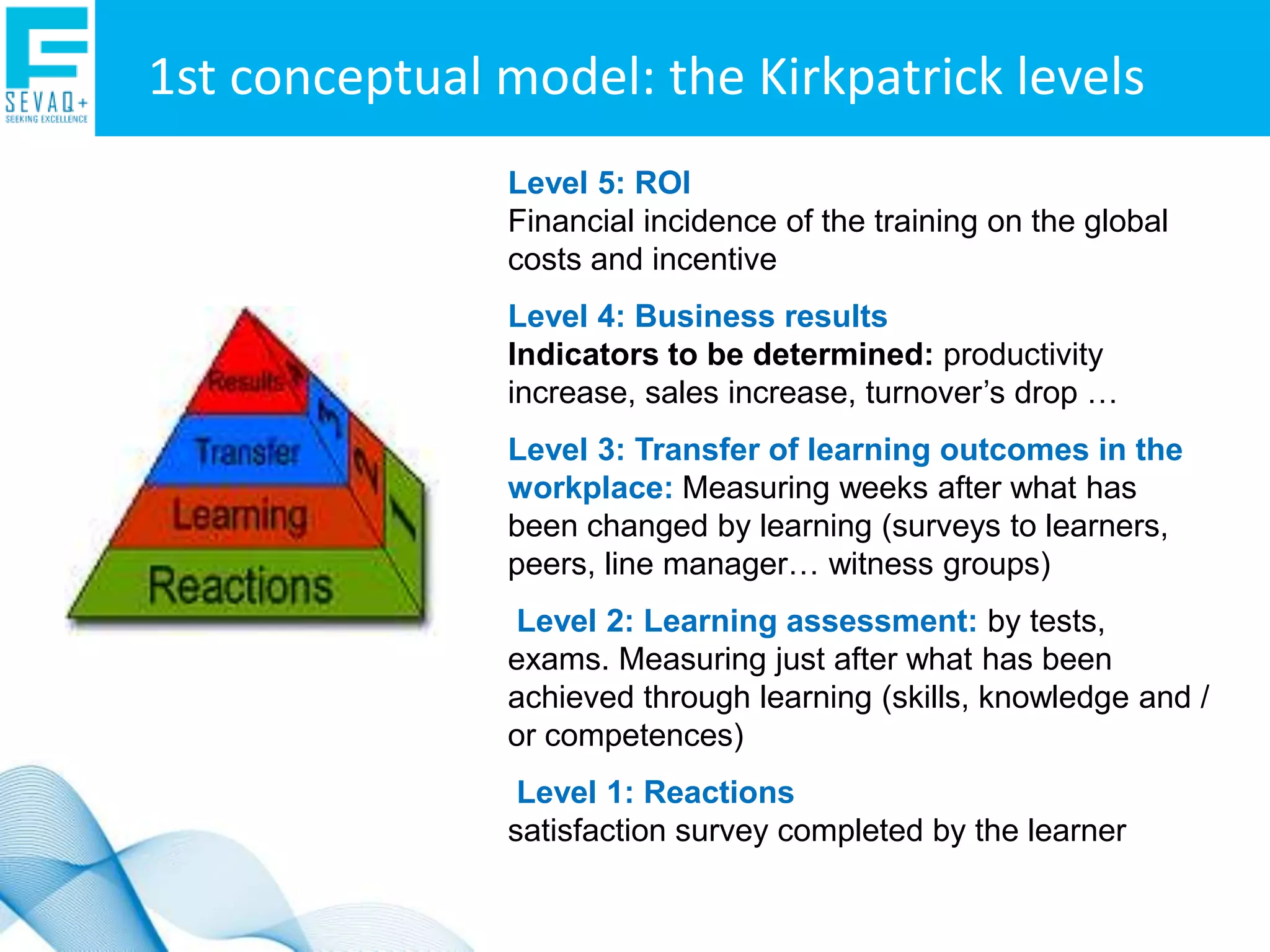 SEVAQ+
SEEKING EXCELLENCE

1st conceptual model: the Kirkpatrick levels

Results 4
Transfer 3
Learning 2
Reactions 1

Level 5: ROI
Financial incidence of the training on the global costs and incentive

Level 4: Business results
Indicators to be determined: productivity increase, sales increase, turnover's drop …

Level 3: Transfer of learning outcomes in the workplace: Measuring weeks after what has been changed by learning (surveys to learners, peers, line manager… witness groups)

Level 2: Learning assessment: by tests, exams. Measuring just after what has been achieved through learning (skills, knowledge and / or competences)

Level 1: Reactions
satisfaction survey completed by the learner